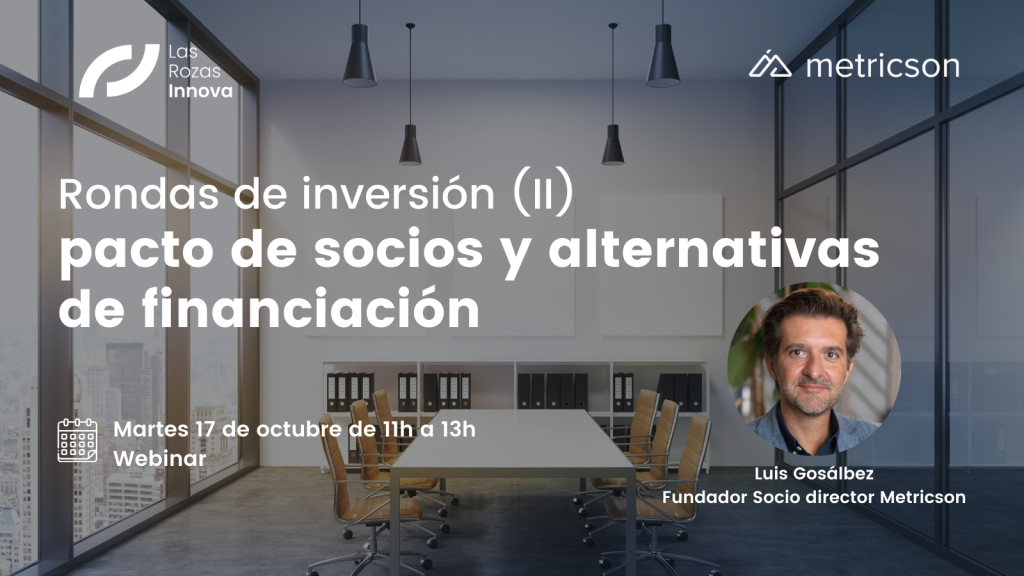 Las Rozas Innova

metricson

Rondas de inversión (II)
pacto de socios y alternativas de financiación

Martes 17 de octubre de 11h a 13h
Webinar

Luis Gosálbez
Fundador Socio director Metricson